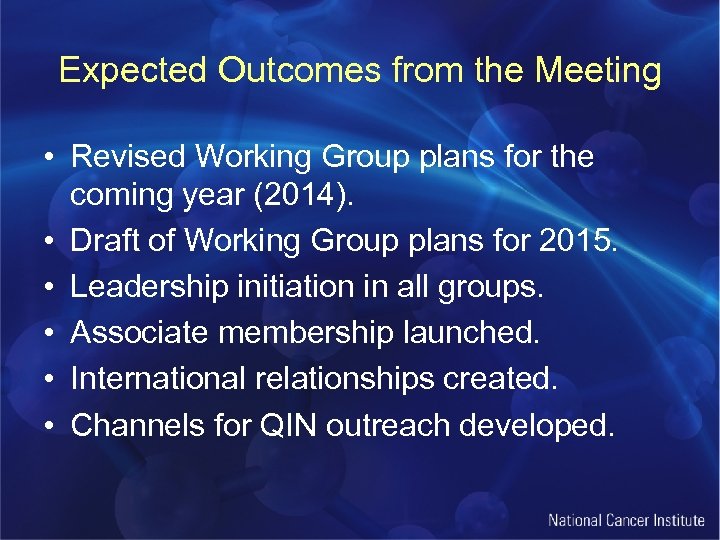 Expected Outcomes from the Meeting

• Revised Working Group plans for the coming year (2014).
• Draft of Working Group plans for 2015.
• Leadership initiation in all groups.
• Associate membership launched.
• International relationships created.
• Channels for QIN outreach developed.

National Cancer Institute